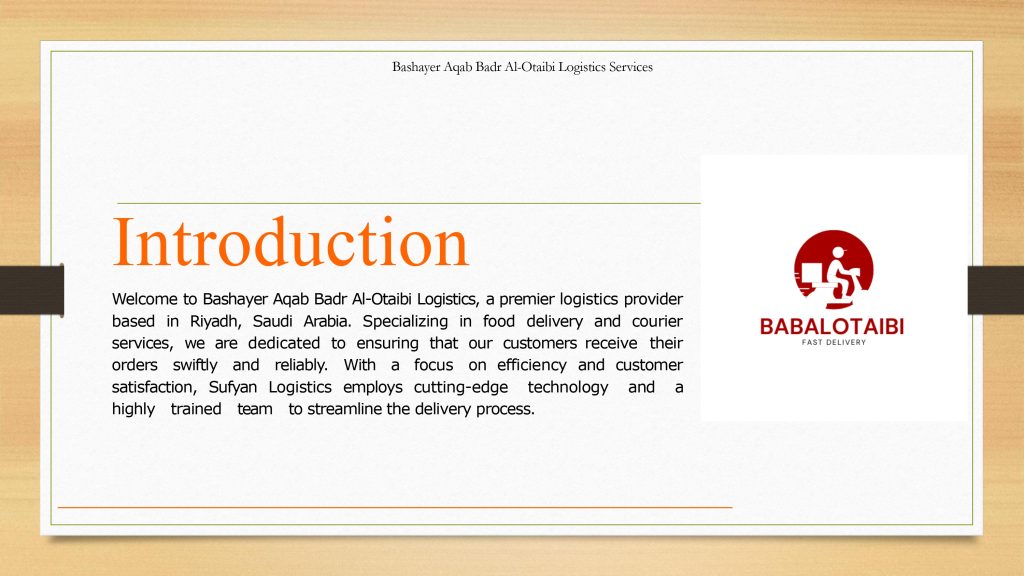 Bashayer Aqab Badr Al-Otaibi Logistics Services

Introduction

Welcome to Bashayer Aqab Badr Al-Otaibi Logistics, a premier logistics provider based in Riyadh, Saudi Arabia. Specializing in food delivery and courier services, we are dedicated to ensuring that our customers receive their orders swiftly and reliably. With a focus on efficiency and customer satisfaction, Sufyan Logistics employs cutting-edge technology and a highly trained team to streamline the delivery process.

BABALOTAIBI
FAST DELIVERY